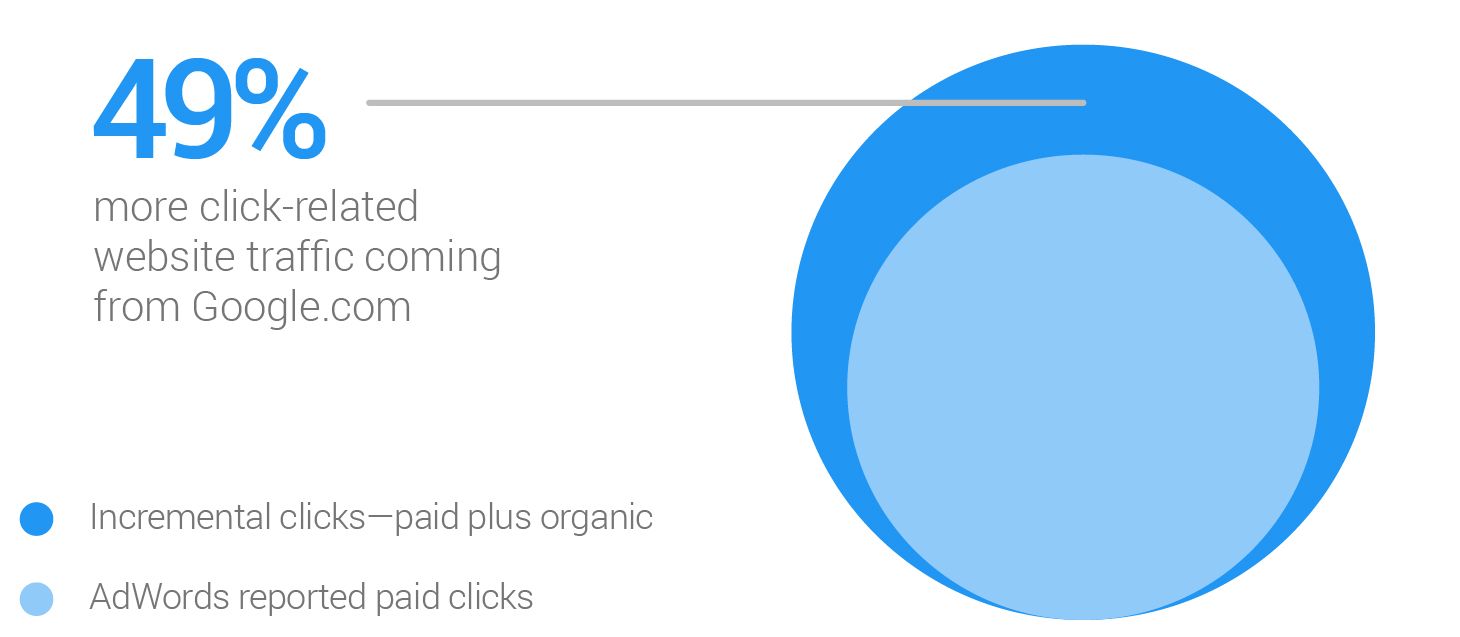 49%
more click-related website traffic coming from Google.com

Incremental clicks—paid plus organic

AdWords reported paid clicks